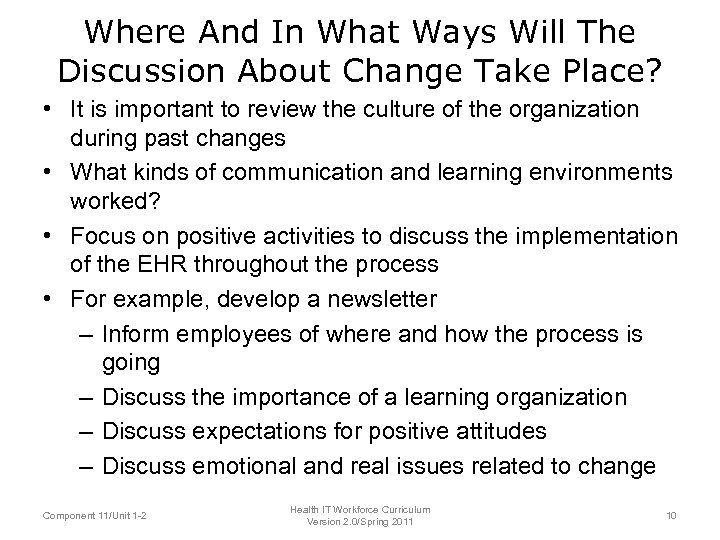 Where And In What Ways Will The Discussion About Change Take Place?

• It is important to review the culture of the organization during past changes
• What kinds of communication and learning environments worked?
• Focus on positive activities to discuss the implementation of the EHR throughout the process
• For example, develop a newsletter
– Inform employees of where and how the process is going
– Discuss the importance of a learning organization
– Discuss expectations for positive attitudes
– Discuss emotional and real issues related to change

Component 11/Unit 1-2

Health IT Workforce Curriculum
Version 2.0/Spring 2011

10